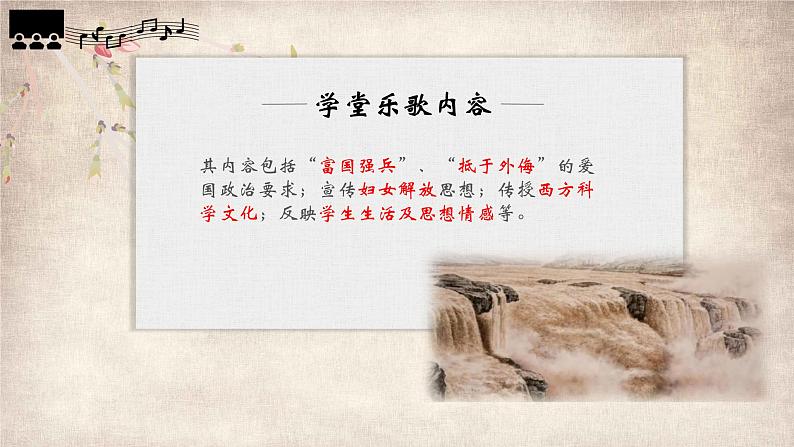 学堂乐歌内容

其内容包括“富国强兵”、“抵于外侮”的爱国政治要求；宣传妇女解放思想；传授西方科学文化；反映学生生活及思想情感等。